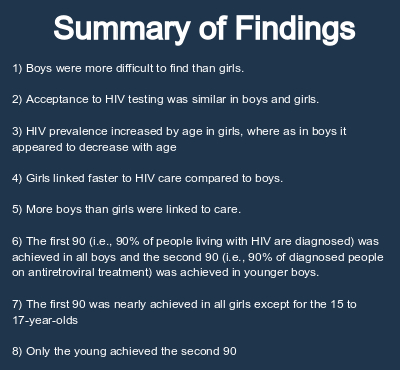 Summary of Findings

1) Boys were more difficult to find than girls.

2) Acceptance to HIV testing was similar in boys and girls.

3) HIV prevalence increased by age in girls, where as in boys it appeared to decrease with age

4) Girls linked faster to HIV care compared to boys.

5) More boys than girls were linked to care.

6) The first 90 (i.e., 90% of people living with HIV are diagnosed) was achieved in all boys and the second 90 (i.e., 90% of diagnosed people on antiretroviral treatment) was achieved in younger boys.

7) The first 90 was nearly achieved in all girls except for the 15 to 17-year-olds

8) Only the young achieved the second 90